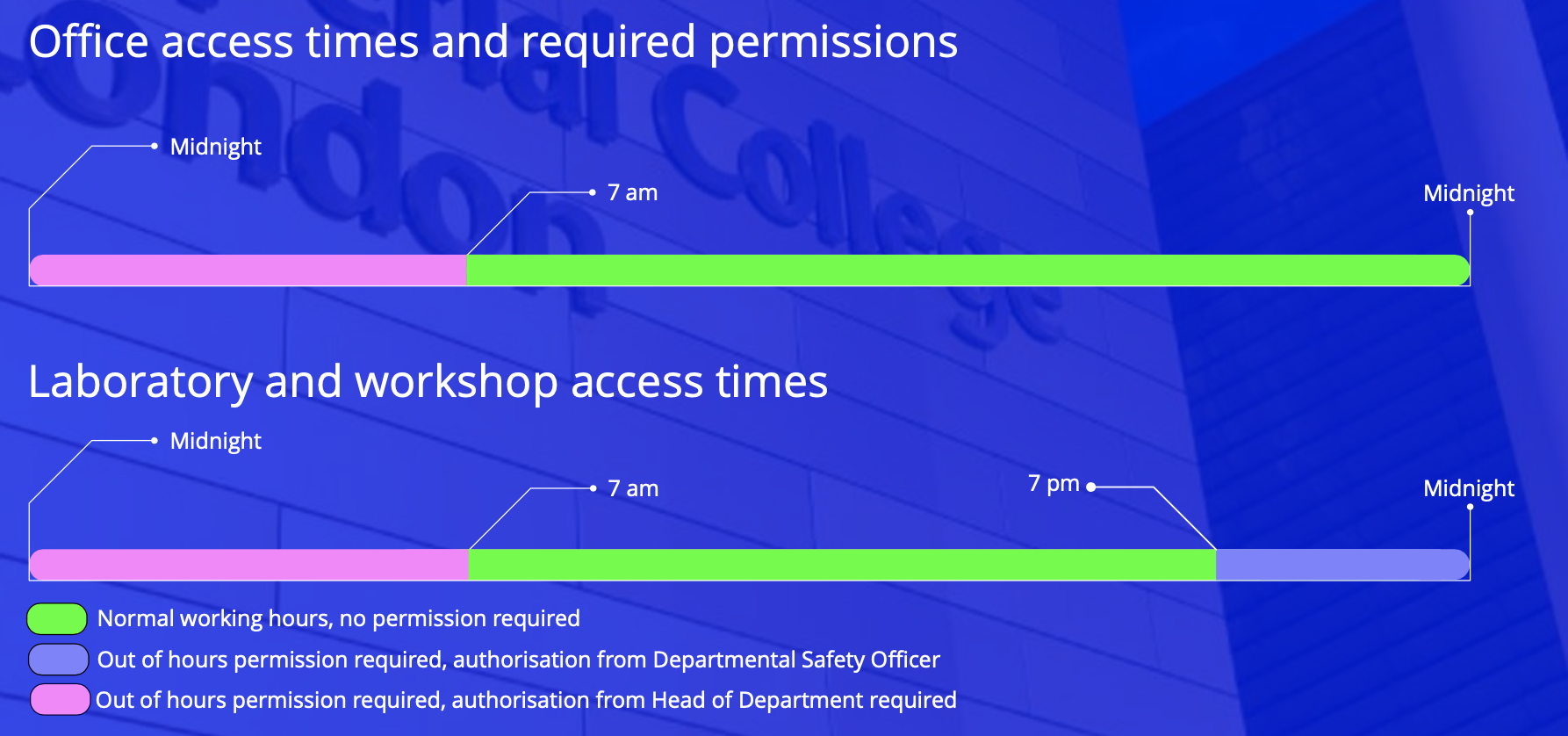 Office access times and required permissions

Midnight

7 am

Midnight

Laboratory and workshop access times

Midnight

7 am

7 pm

Midnight

Normal working hours, no permission required

Out of hours permission required, authorisation from Departmental Safety Officer

Out of hours permission required, authorisation from Head of Department required